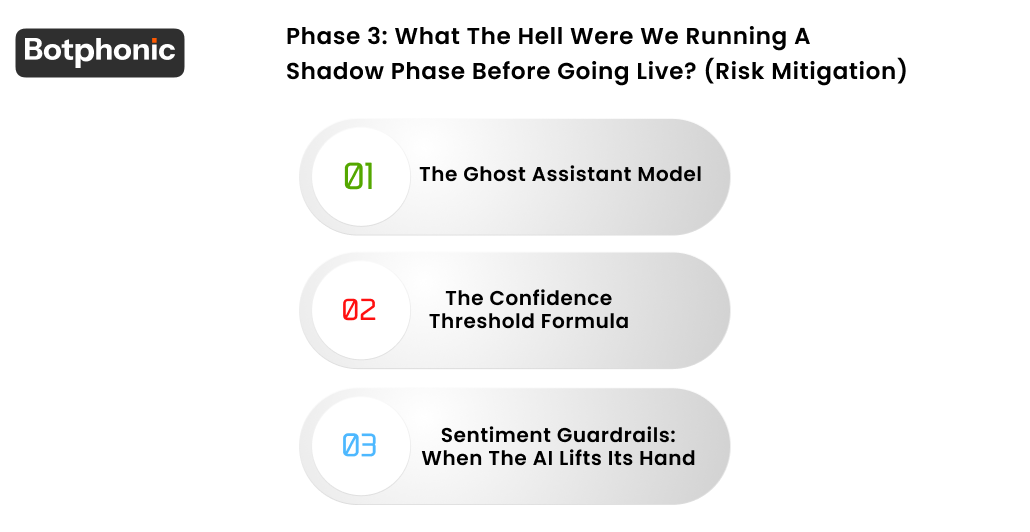 Botphonic

Phase 3: What The Hell Were We Running A Shadow Phase Before Going Live? (Risk Mitigation)

01 The Ghost Assistant Model

02 The Confidence Threshold Formula

03 Sentiment Guardrails: When The AI Lifts Its Hand